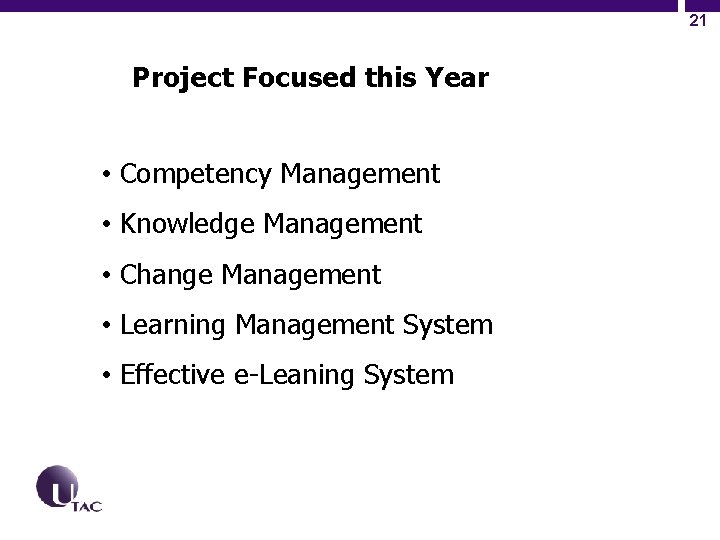 21

Project Focused this Year

• Competency Management
• Knowledge Management
• Change Management
• Learning Management System
• Effective e-Leaning System

UTAC